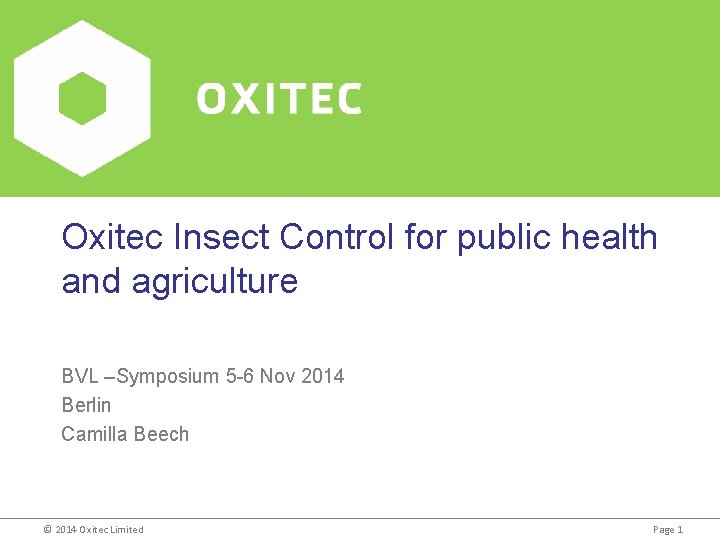 OXITEC

Oxitec Insect Control for public health and agriculture

BVL –Symposium 5-6 Nov 2014
Berlin
Camilla Beech

© 2014 Oxitec Limited

Page 1